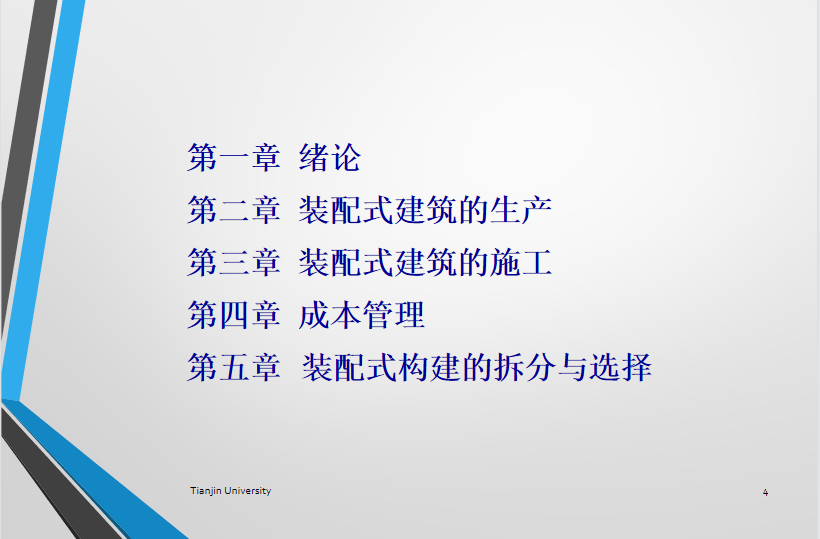 第一章 绪论
第二章 装配式建筑的生产
第三章 装配式建筑的施工
第四章 成本管理
第五章 装配式构建的拆分与选择

Tianjin University

4